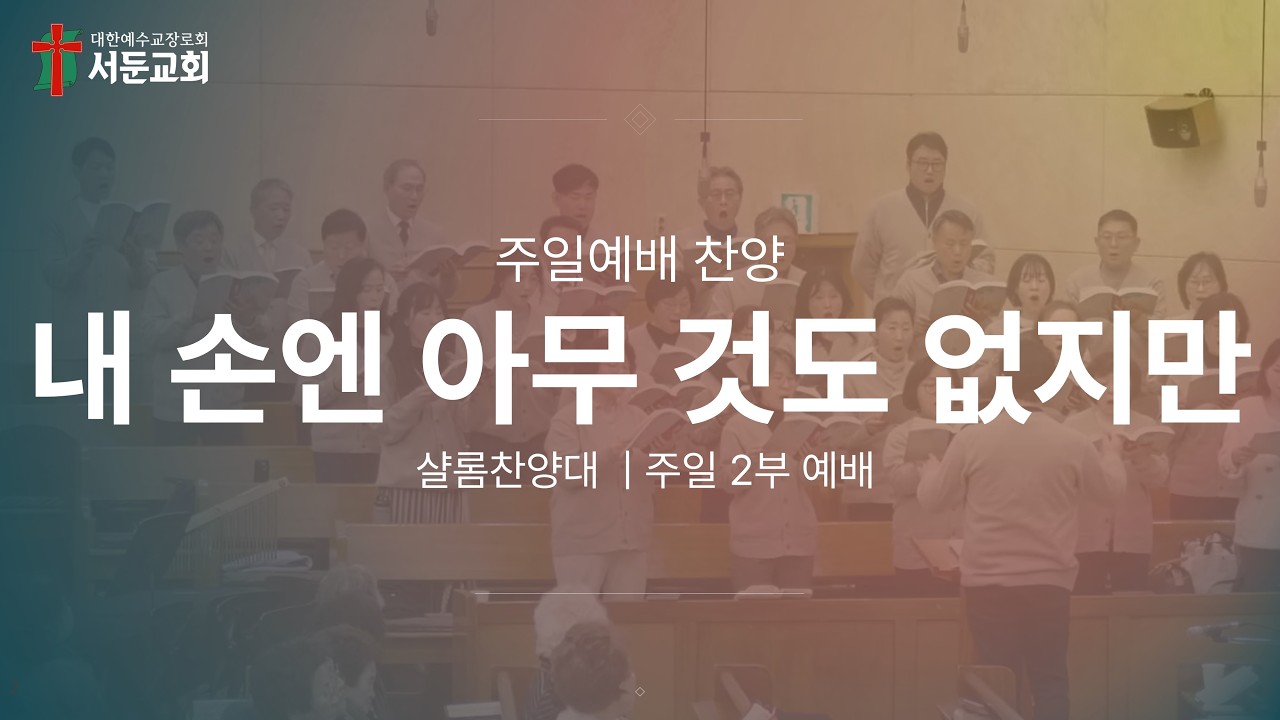 대한예수교장로회
서둔교회

주일예배 찬양

내 손엔 아무 것도 없지만

샬롬찬양대 | 주일 2부 예배